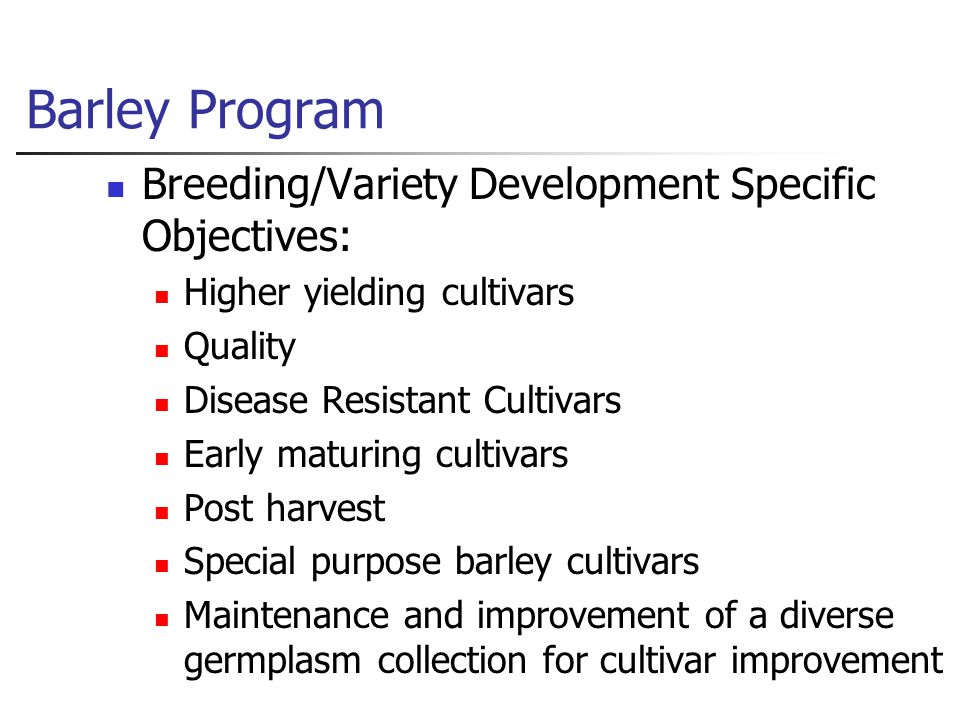 Barley Program

- Breeding/Variety Development Specific Objectives:
  - Higher yielding cultivars
  - Quality
  - Disease Resistant Cultivars
  - Early maturing cultivars
  - Post harvest
  - Special purpose barley cultivars
  - Maintenance and improvement of a diverse germplasm collection for cultivar improvement